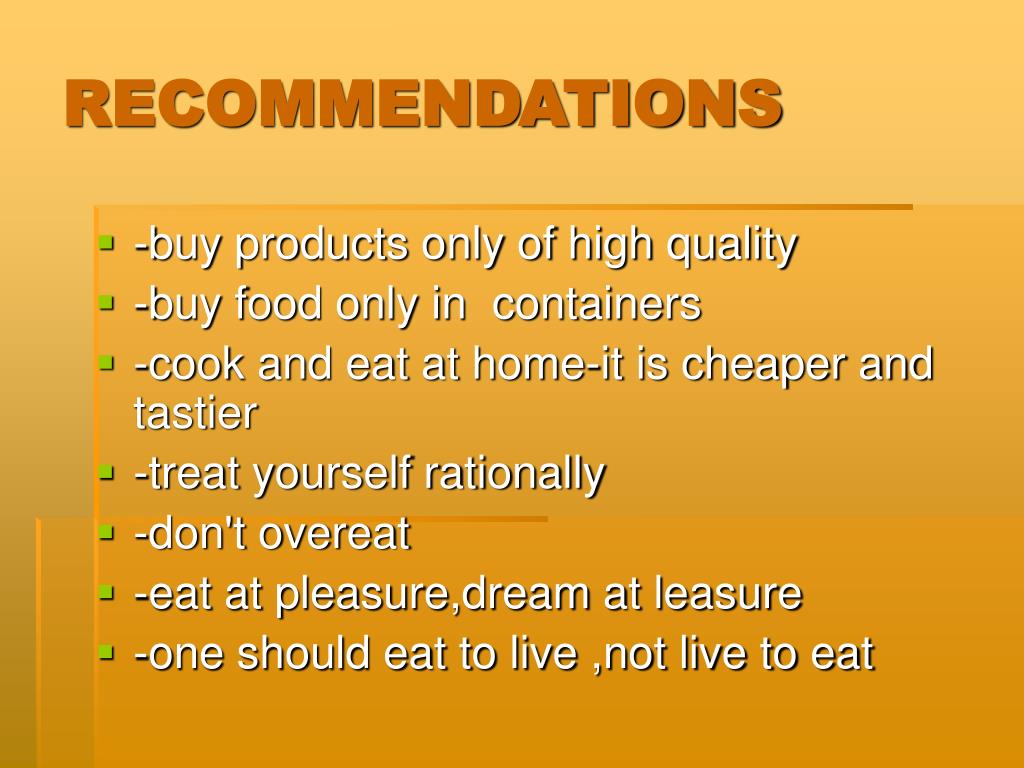 RECOMMENDATIONS

- -buy products only of high quality
- -buy food only in  containers
- -cook and eat at home-it is cheaper and tastier
- -treat yourself rationally
- -don't overeat
- -eat at pleasure,dream at leasure
- -one should eat to live ,not live to eat